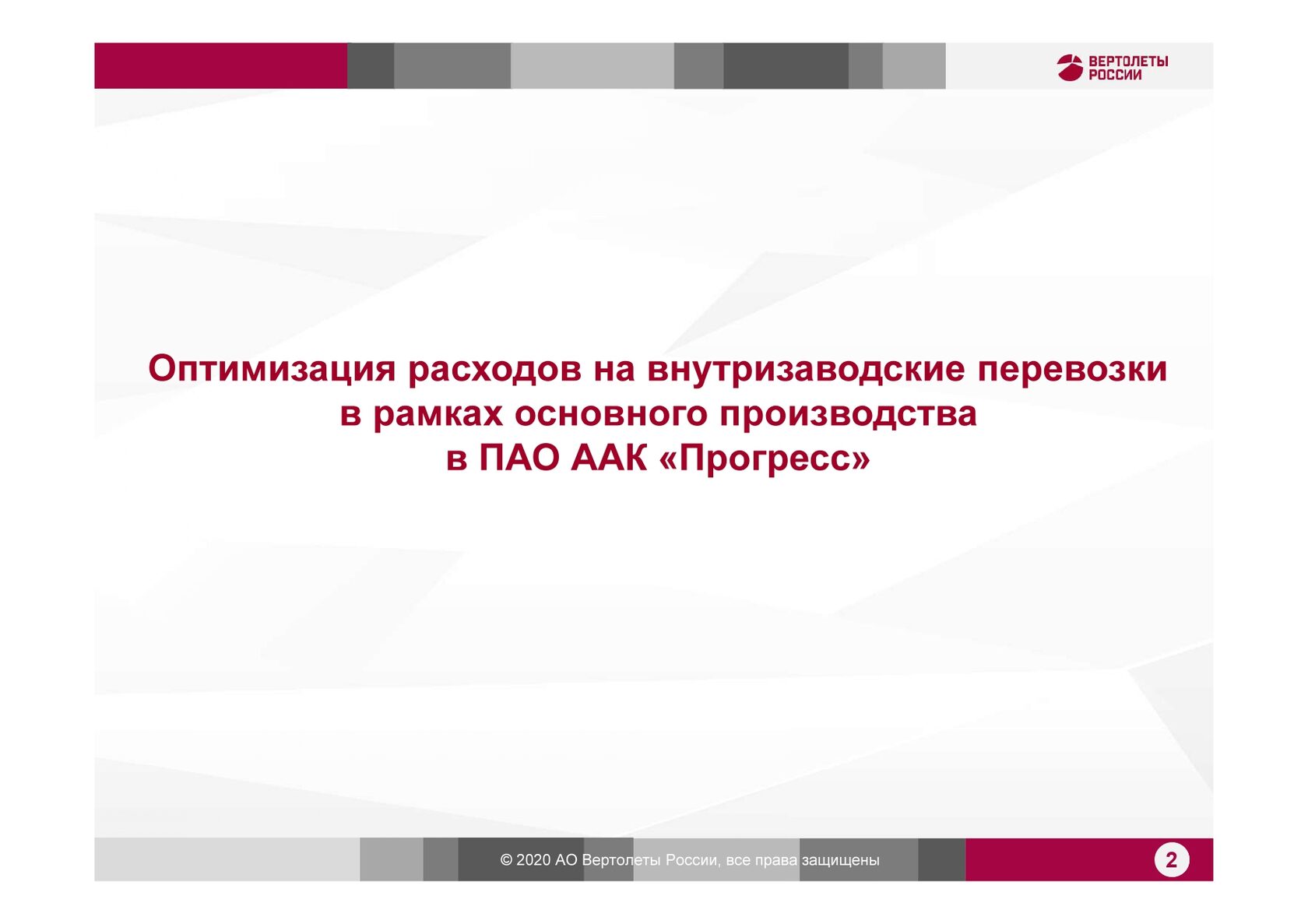 ВЕРТОЛЕТЫ РОССИИ

Оптимизация расходов на внутризаводские перевозки в рамках основного производства в ПАО ААК «Прогресс»

© 2020 АО Вертолеты России, все права защищены

2